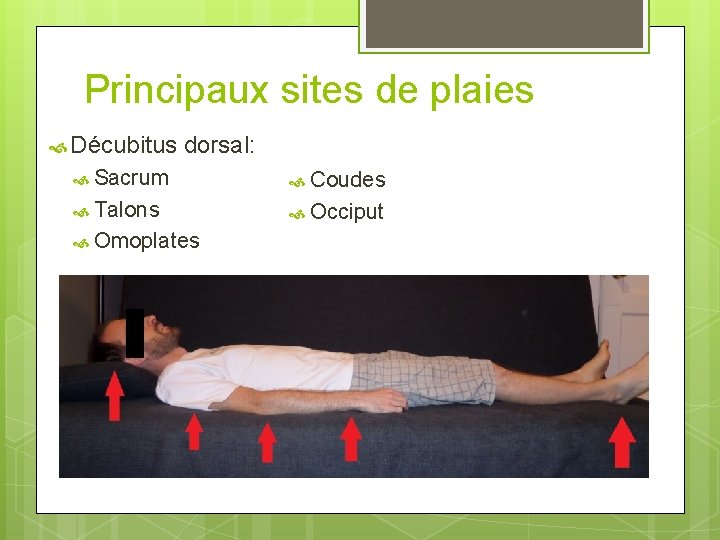 Principaux sites de plaies

Décubitus dorsal:

Sacrum

Talons

Omoplates

Coudes

Occiput